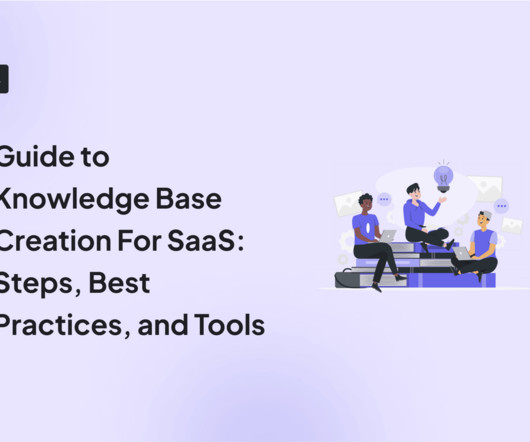 Guide to Knowledge Base Creation For SaaS: Steps, Best Practices, and Tools